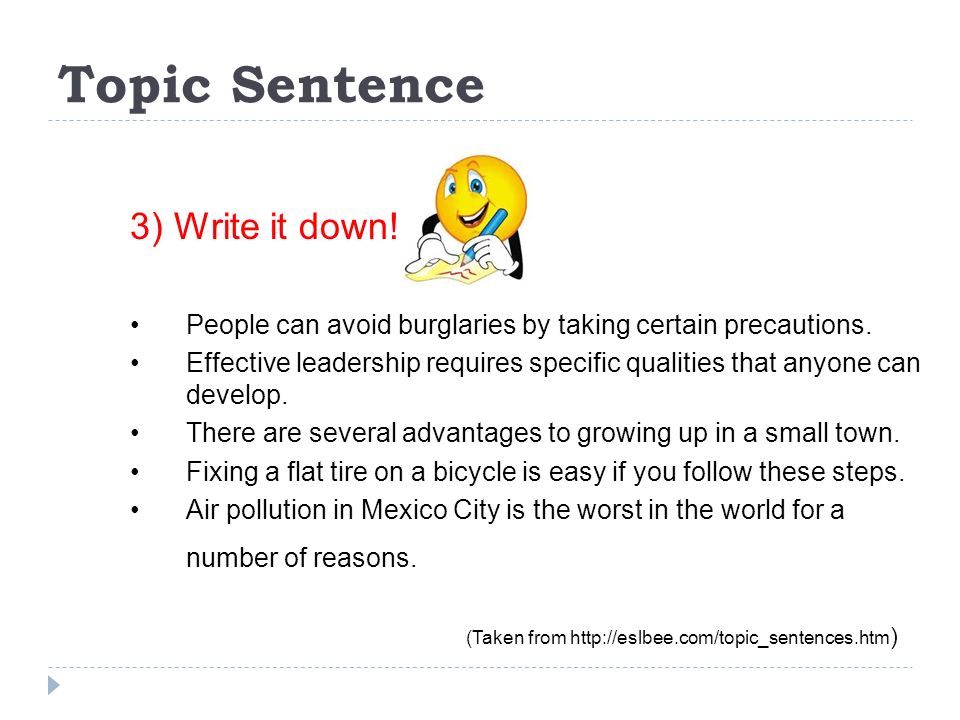 Topic Sentence

3) Write it down!

• People can avoid burglaries by taking certain precautions.
• Effective leadership requires specific qualities that anyone can develop.
• There are several advantages to growing up in a small town.
• Fixing a flat tire on a bicycle is easy if you follow these steps.
• Air pollution in Mexico City is the worst in the world for a number of reasons.

(Taken from http://eslbee.com/topic_sentences.htm)